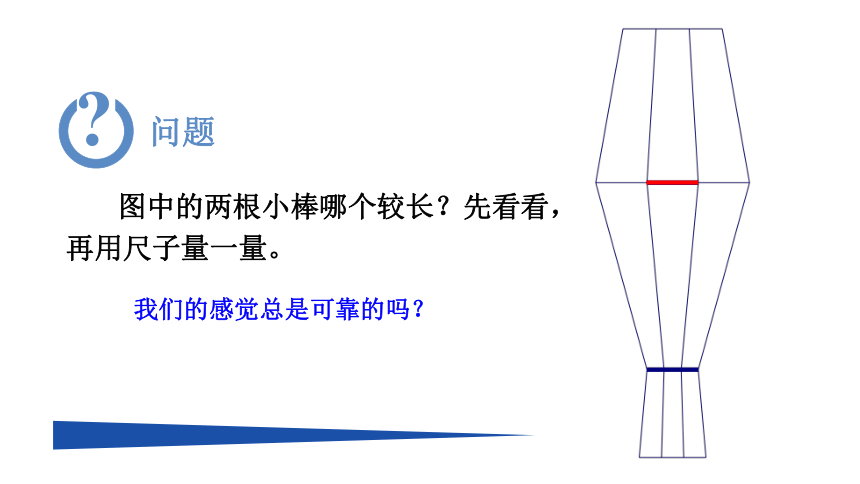 问题

图中的两根小棒哪个较长？先看看，再用尺子量一量。

我们的感觉总是可靠的吗？